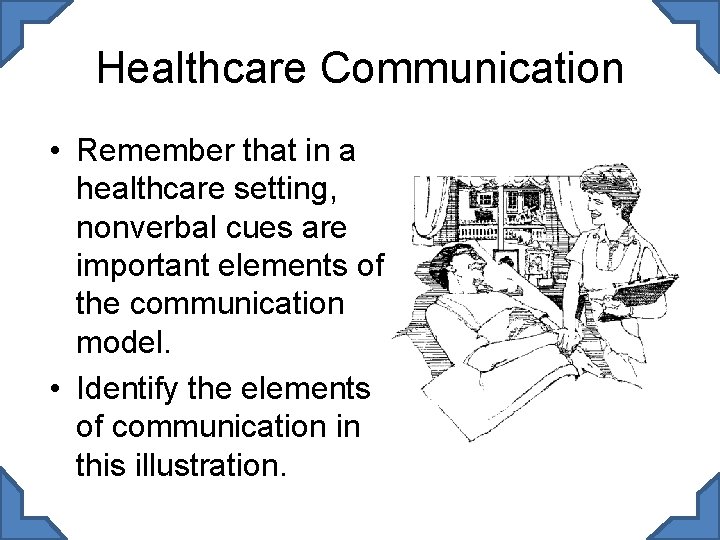 Healthcare Communication

• Remember that in a healthcare setting, nonverbal cues are important elements of the communication model.

• Identify the elements of communication in this illustration.